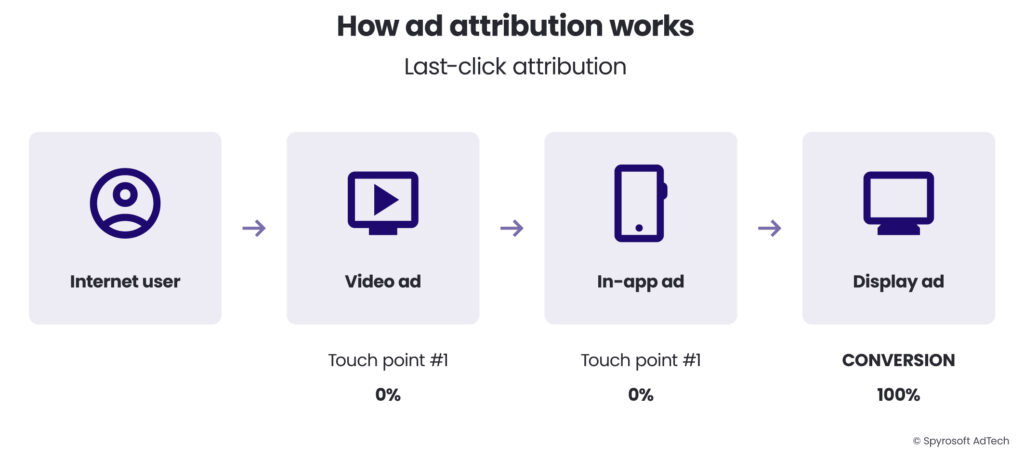 How ad attribution works

Last-click attribution

Internet user

Video ad

In-app ad

Display ad

Touch point #1

0%

Touch point #1

0%

CONVERSION

100%

© Spyrosoft AdTech